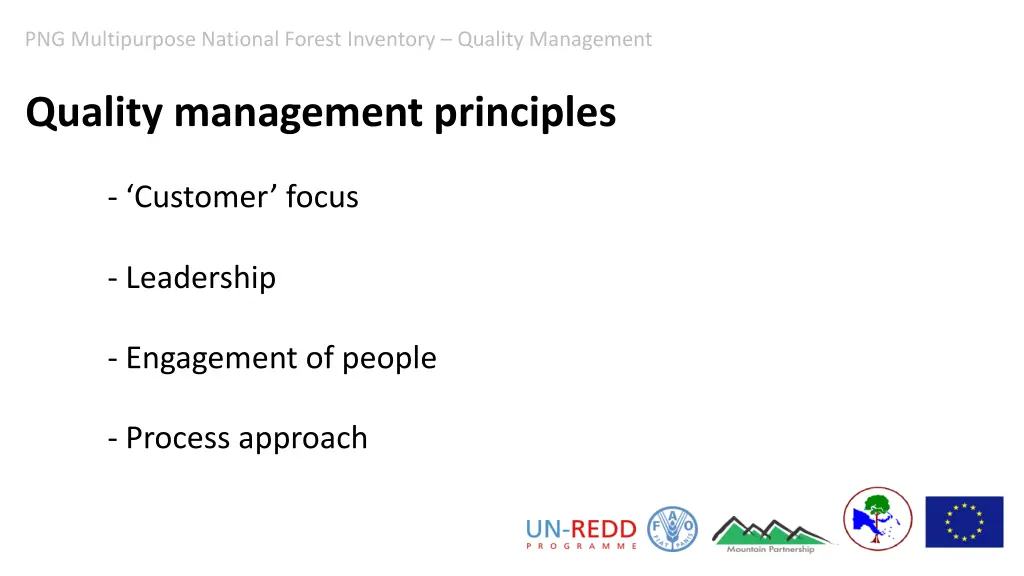 PNG Multipurpose National Forest Inventory – Quality Management

Quality management principles

- ‘Customer’ focus

- Leadership

- Engagement of people

- Process approach

UN-REDD PROGRAMME

FAO FIAT PANIS

Mountain Partnership